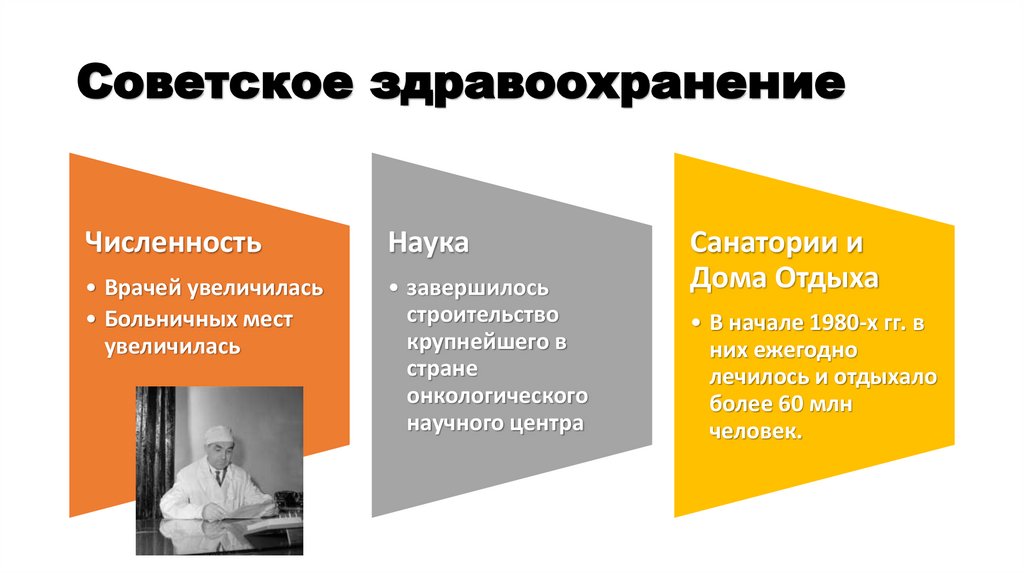 Советское здравоохранение

Численность

• Врачей увеличилась
• Больничных мест увеличилась

Наука

• завершилось строительство крупнейшего в стране онкологического научного центра

Санатории и Дома Отдыха

• В начале 1980-х гг. в них ежегодно лечилось и отдыхало более 60 млн человек.